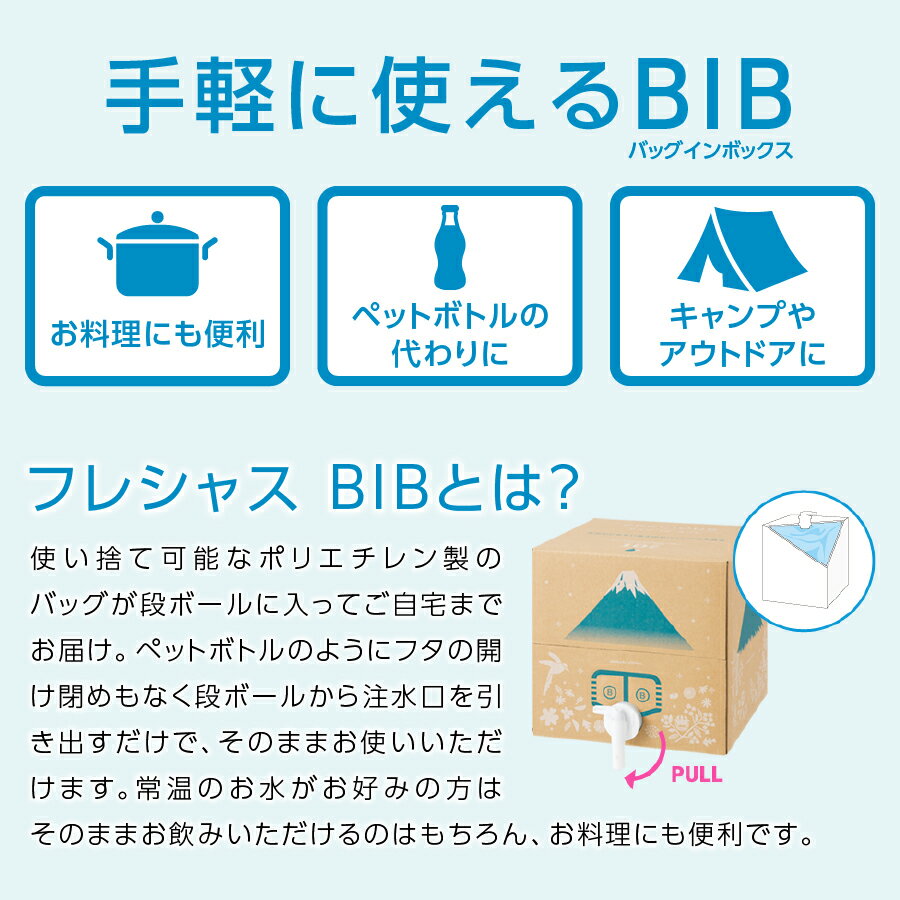 手軽に使えるBIB
バッグインボックス

お料理にも便利

ペットボトルの代わりに

キャンプやアウトドアに

フレシャス BIBとは?

使い捨て可能なポリエチレン製のバッグが段ボールに入ってご自宅までお届け。ペットボトルのようにフタの開け閉めもなく段ボールから注水口を引き出すだけで、そのままお使いいただけます。常温のお水がお好みの方はそのままお飲みいただけるのはもちろん、お料理にも便利です。

PULL